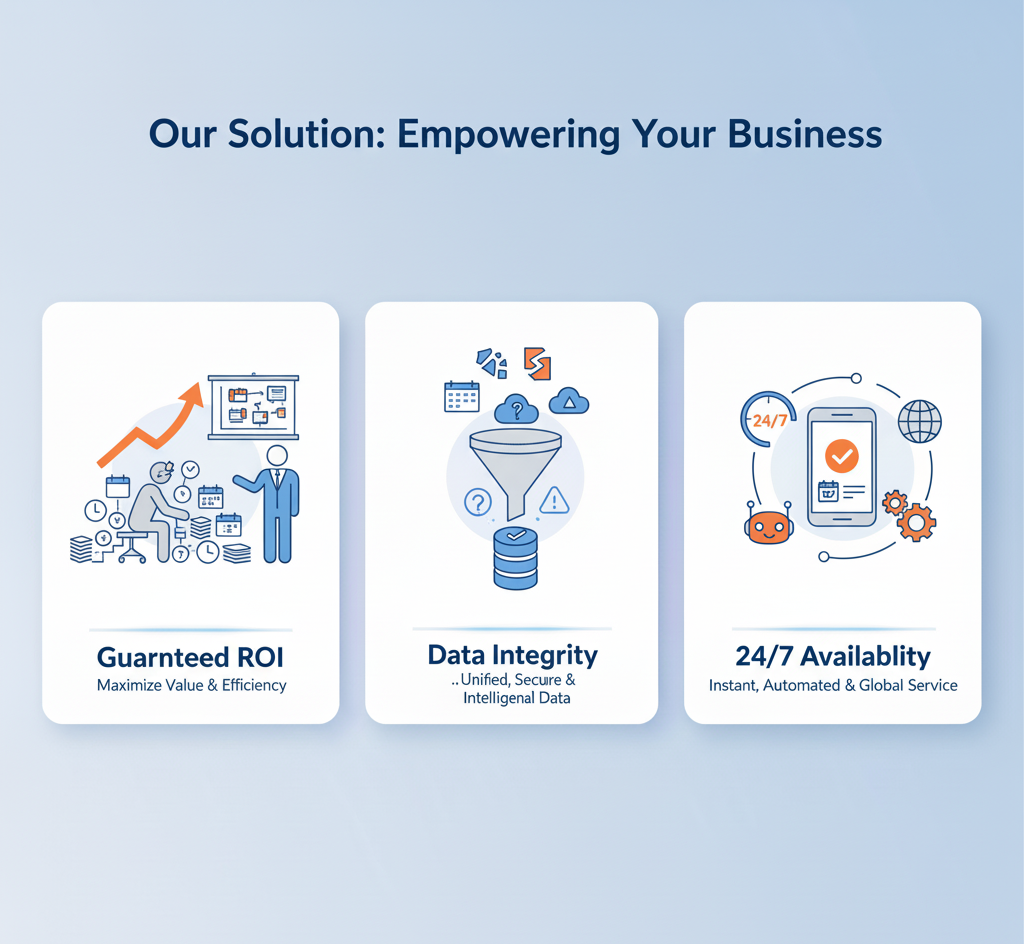 Our Solution: Empowering Your Business

24/7

Guarnteed ROI
Maximize Value & Efficiency

Data Integrity
..Unified, Secure & Intelligenal Data

24/7 Availablity
Instant, Automated & Global Service